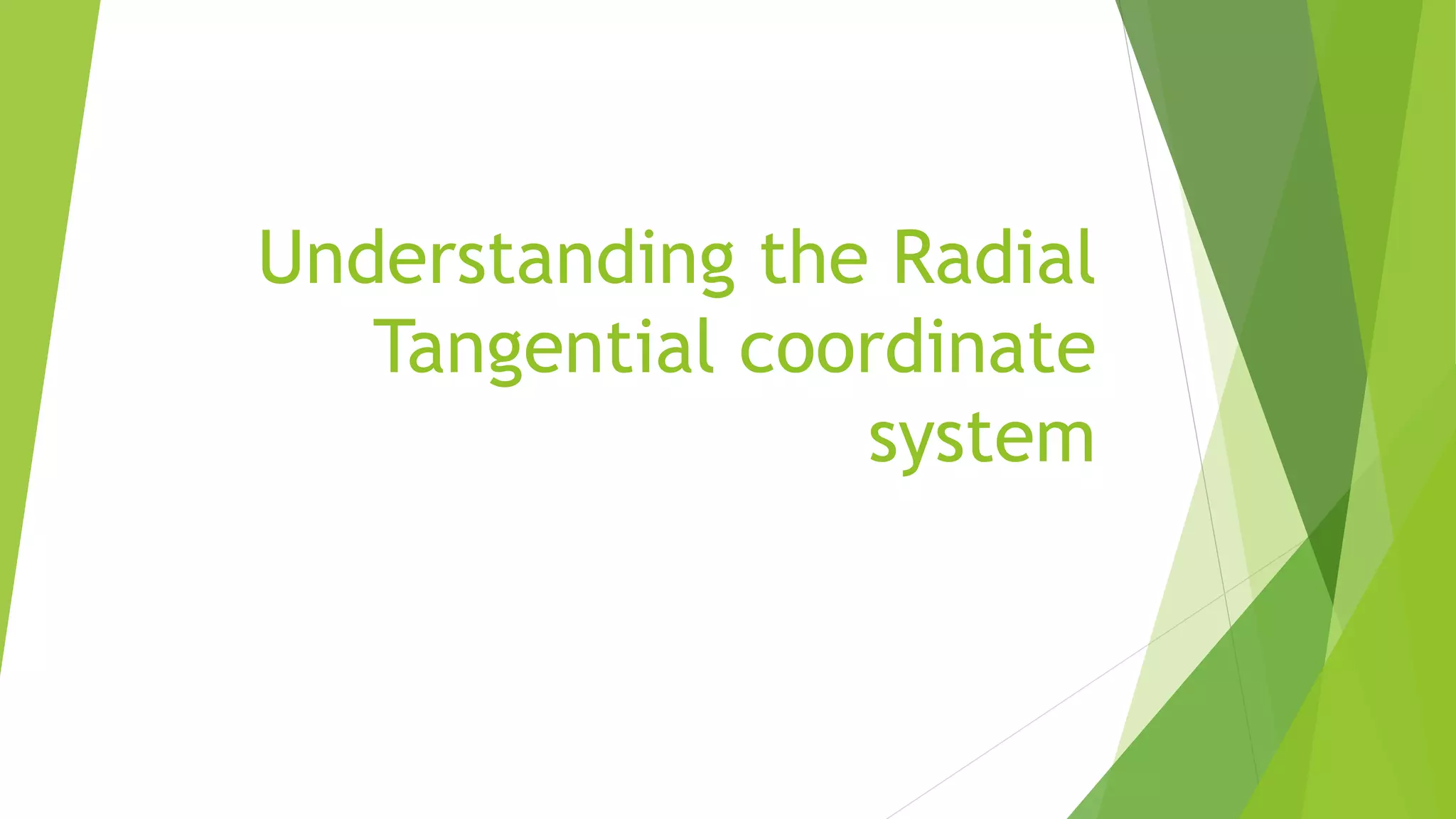 Understanding the Radial Tangential coordinate system